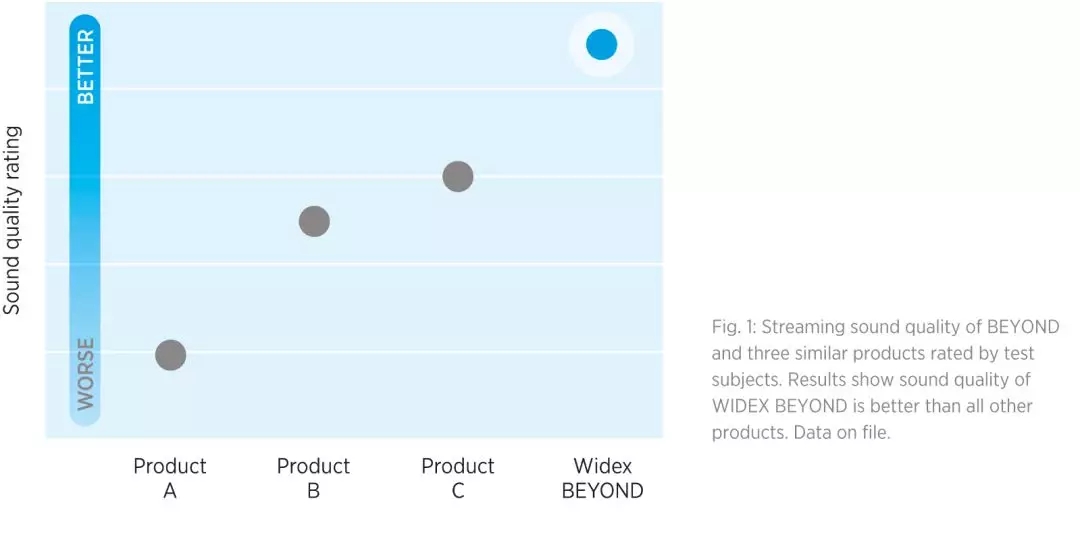 Sound quality rating

BETTER

WORSE

Product A

Product B

Product C

Widex BEYOND

Fig. 1: Streaming sound quality of BEYOND and three similar products rated by test subjects. Results show sound quality of WIDEX BEYOND is better than all other products. Data on file.